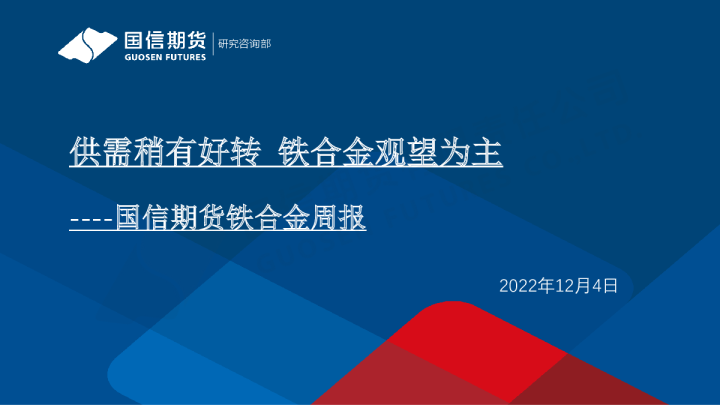 国信期货
GUOSEN FUTURES
研究咨询部

供需稍有好转 铁合金观望为主

----国信期货铁合金周报

2022年12月4日